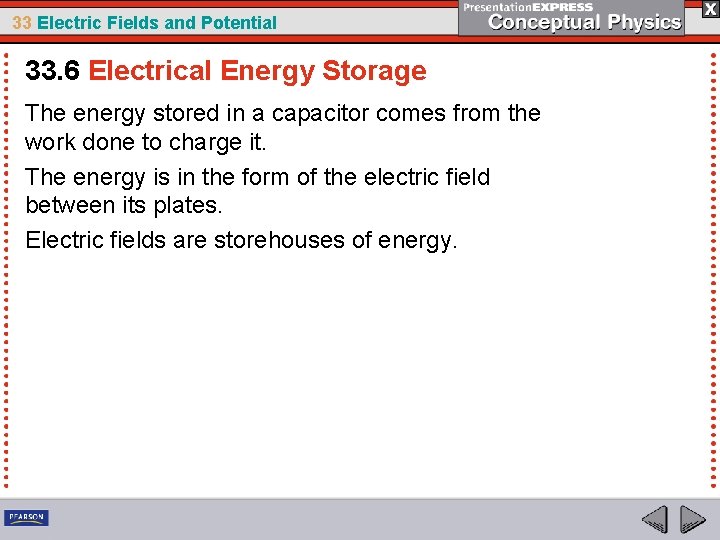 33 Electric Fields and Potential

PresentationEXPRESS
Conceptual Physics

X

33.6 Electrical Energy Storage

The energy stored in a capacitor comes from the work done to charge it.

The energy is in the form of the electric field between its plates.

Electric fields are storehouses of energy.

PEARSON